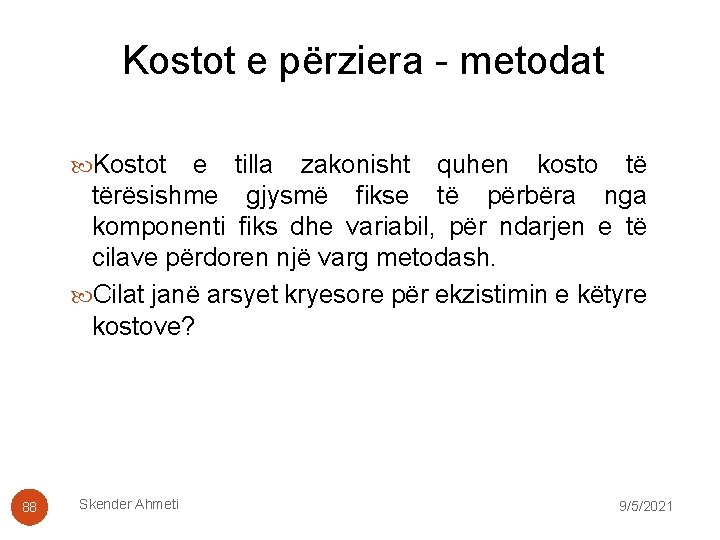 Kostot e përziera - metodat

Kostot e tilla zakonisht quhen kosto të tërësishme gjysmë fikse të përbëra nga komponenti fiks dhe variabil, për ndarjen e të cilave përdoren një varg metodash.

Cilat janë arsyet kryesore për ekzistimin e këtyre kostove?

88

Skender Ahmeti

9/5/2021